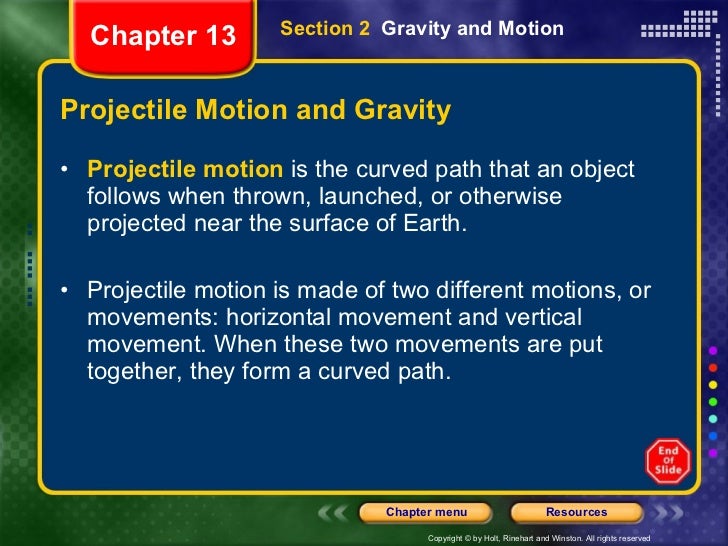 Chapter 13

Section 2 Gravity and Motion

Projectile Motion and Gravity

• Projectile motion is the curved path that an object follows when thrown, launched, or otherwise projected near the surface of Earth.

• Projectile motion is made of two different motions, or movements: horizontal movement and vertical movement. When these two movements are put together, they form a curved path.

End Of Slide

Chapter menu

Resources

Copyright © by Holt, Rinehart and Winston. All rights reserved